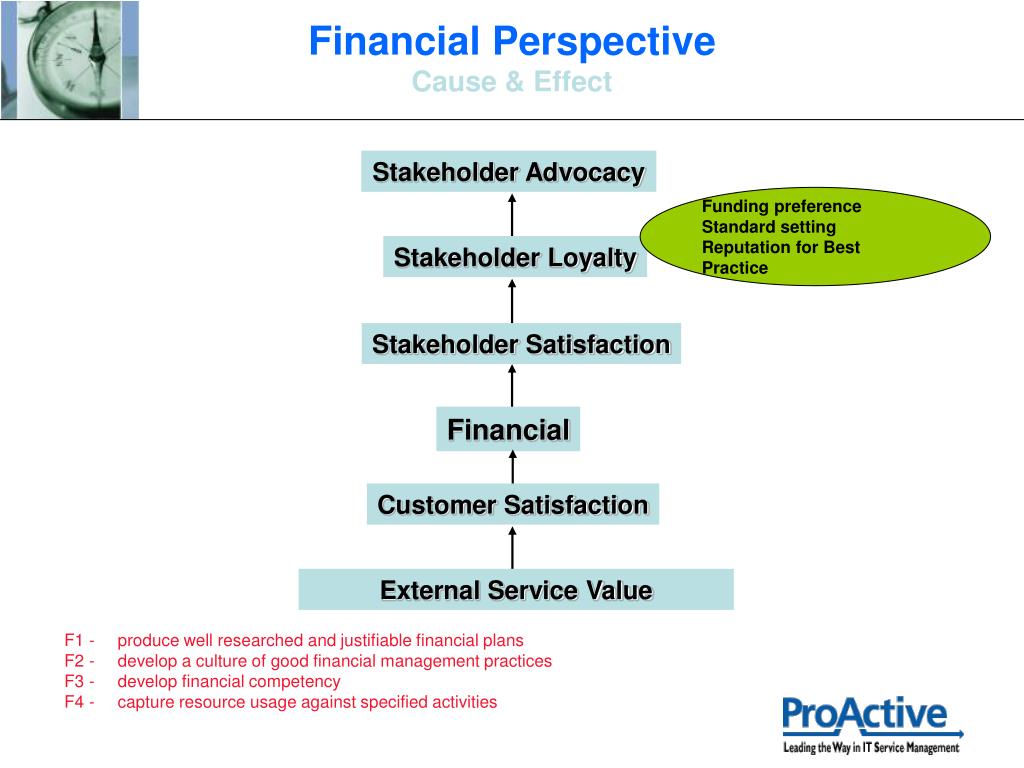 Financial Perspective
Cause & Effect

Stakeholder Advocacy

Funding preference
Standard setting
Reputation for Best Practice

Stakeholder Loyalty

Stakeholder Satisfaction

Financial

Customer Satisfaction

External Service Value

F1 - produce well researched and justifiable financial plans
F2 - develop a culture of good financial management practices
F3 - develop financial competency
F4 - capture resource usage against specified activities

ProActive
Leading the Way in IT Service Management